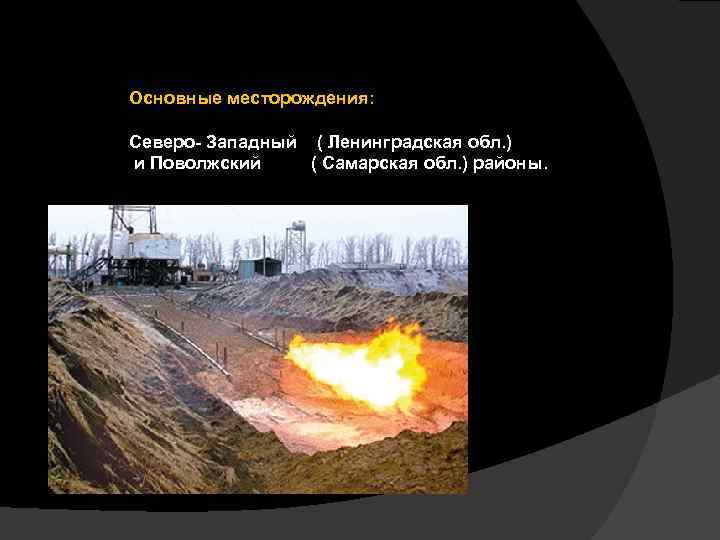 Основные месторождения:

Северо- Западный ( Ленинградская обл.)
и Поволжский ( Самарская обл.) районы.